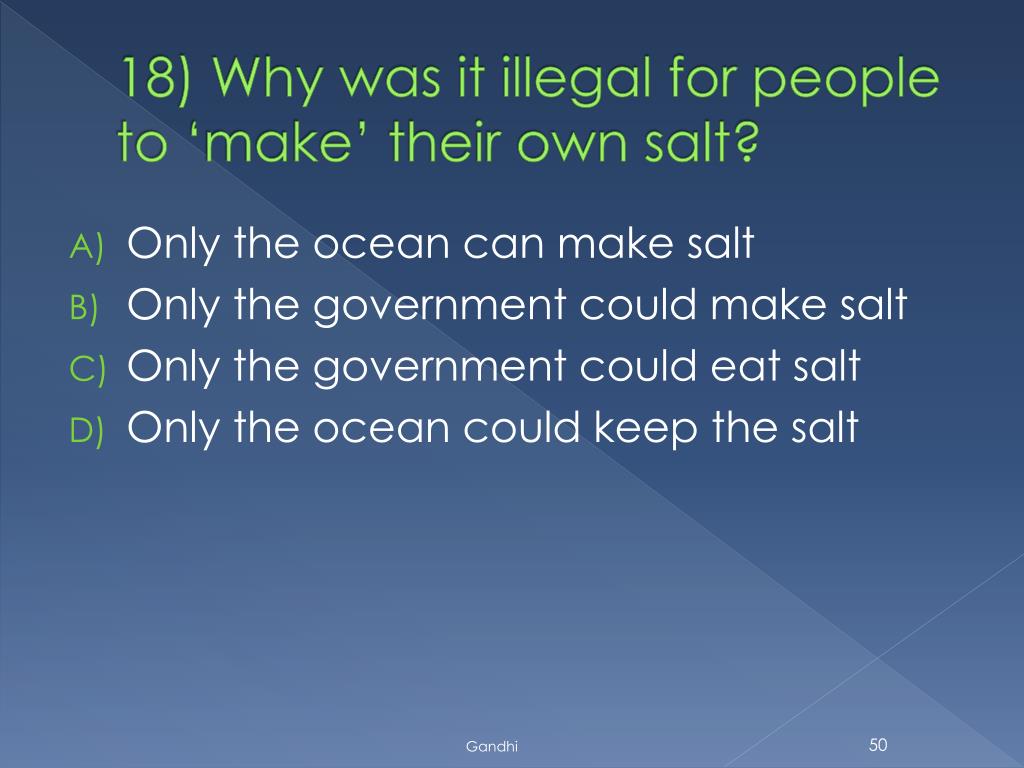 18) Why was it illegal for people to ‘make’ their own salt?

A) Only the ocean can make salt
B) Only the government could make salt
C) Only the government could eat salt
D) Only the ocean could keep the salt

Gandhi

50